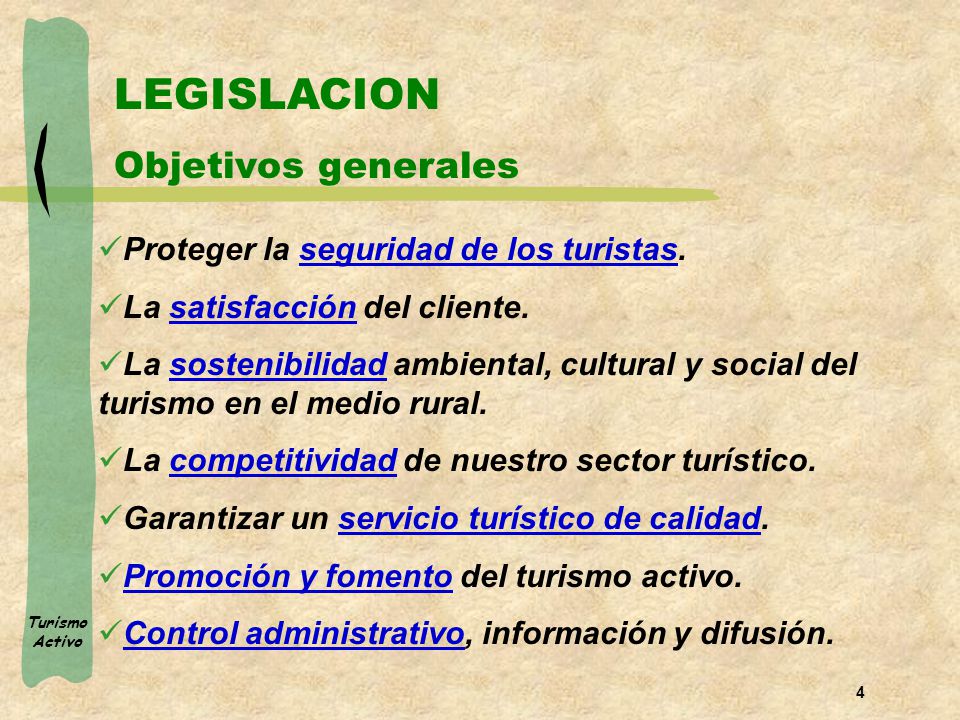 LEGISLACION

Objetivos generales

✓Proteger la seguridad de los turistas.

✓La satisfacción del cliente.

✓La sostenibilidad ambiental, cultural y social del turismo en el medio rural.

✓La competitividad de nuestro sector turístico.

✓Garantizar un servicio turístico de calidad.

✓Promoción y fomento del turismo activo.

✓Control administrativo, información y difusión.

Turismo Activo

4